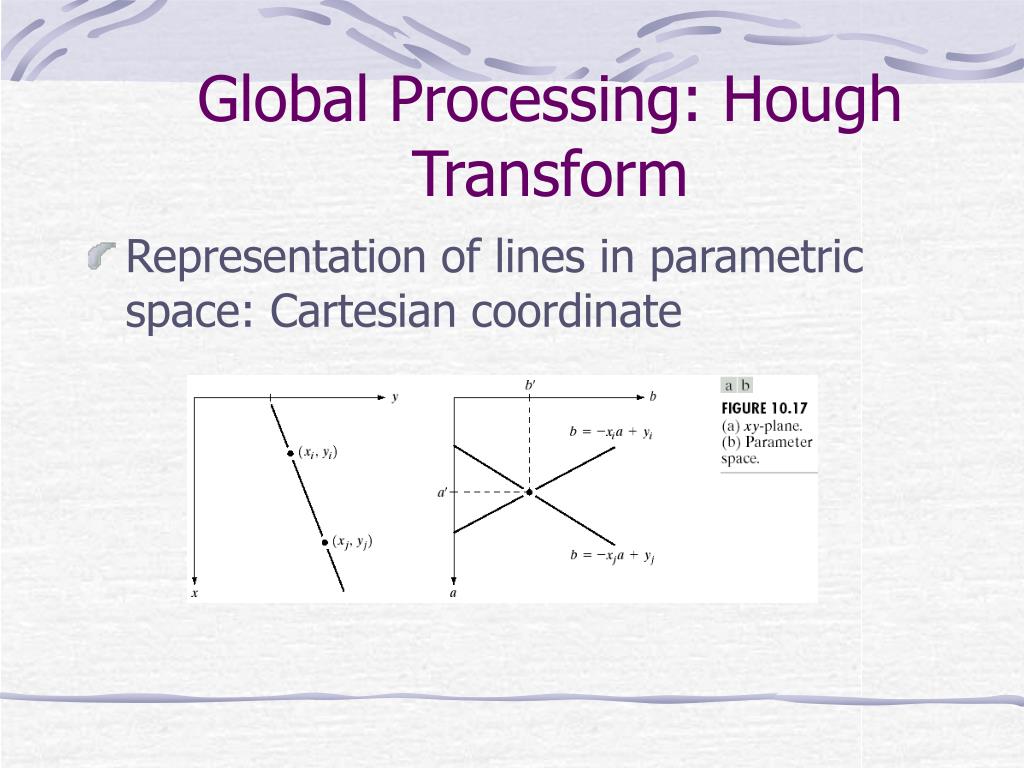 Global Processing: Hough Transform

Representation of lines in parametric space: Cartesian coordinate

$y$

$(x_i, y_i)$

$(x_j, y_j)$

$x$

$b'$

$b$

$b = -x_i a + y_i$

$a'$

$b = -x_j a + y_j$

$a$

a b

FIGURE 10.17
(a) $xy$-plane.
(b) Parameter space.